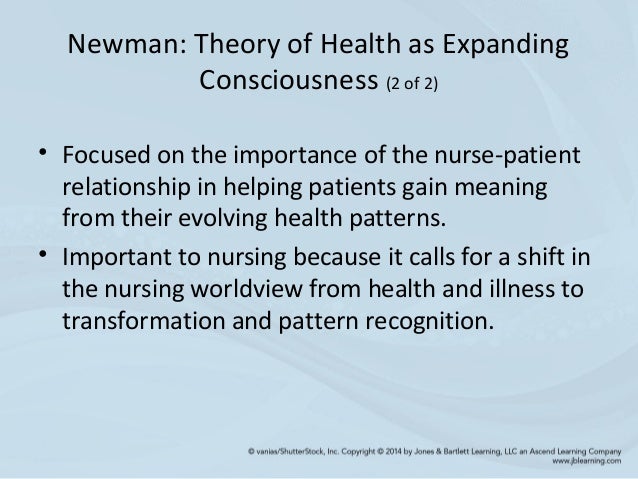 Newman: Theory of Health as Expanding Consciousness (2 of 2)

• Focused on the importance of the nurse-patient relationship in helping patients gain meaning from their evolving health patterns.

• Important to nursing because it calls for a shift in the nursing worldview from health and illness to transformation and pattern recognition.

© vanias/ShutterStock, Inc. Copyright © 2014 by Jones & Bartlett Learning, LLC an Ascend Learning Company
www.jblearning.com